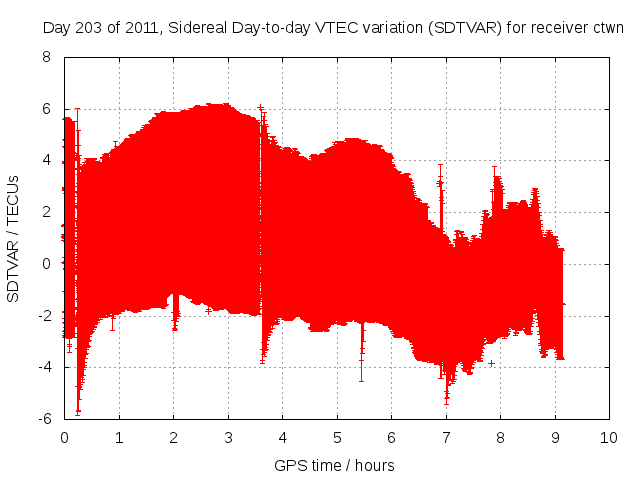 Day 203 of 2011, Sidereal Day-to-day VTEC variation (SDTVAR) for receiver ctwn

SDTVAR / TECUs

8
6
4
2
0
-2
-4
-6

0 1 2 3 4 5 6 7 8 9 10

GPS time / hours